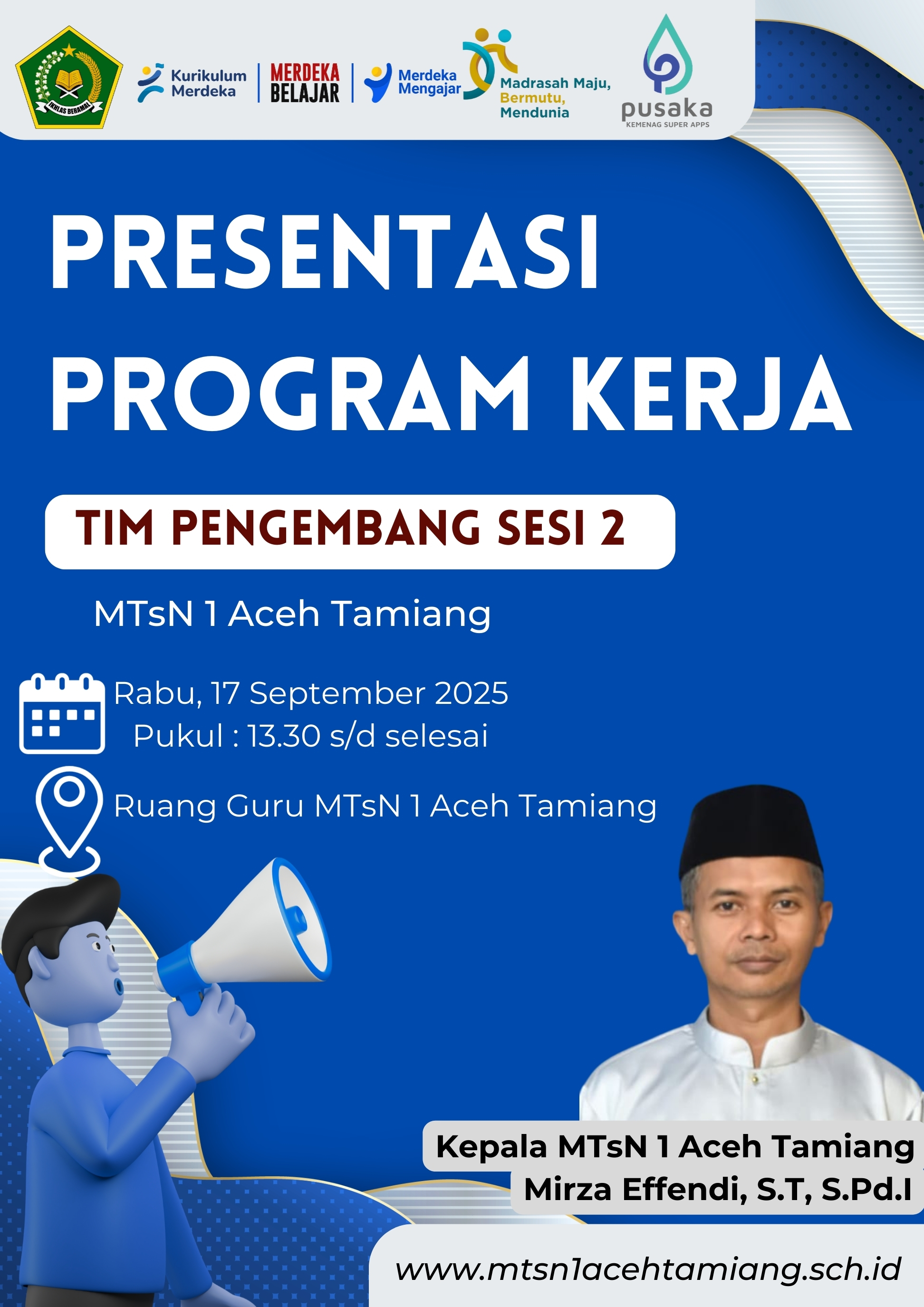 IKHLAS BERAMAL

Kurikulum Merdeka

MERDEKA BELAJAR

Merdeka Mengajar

Madrasah Maju, Bermutu, Mendunia

pusaka
KEMENAG SUPER APPS

PRESENTASI PROGRAM KERJA

TIM PENGEMBANG SESI 2

MTsN 1 Aceh Tamiang

Rabu, 17 September 2025
Pukul : 13.30 s/d selesai

Ruang Guru MTsN 1 Aceh Tamiang

Kepala MTsN 1 Aceh Tamiang
Mirza Effendi, S.T, S.Pd.I

www.mtsn1acehtamiang.sch.id